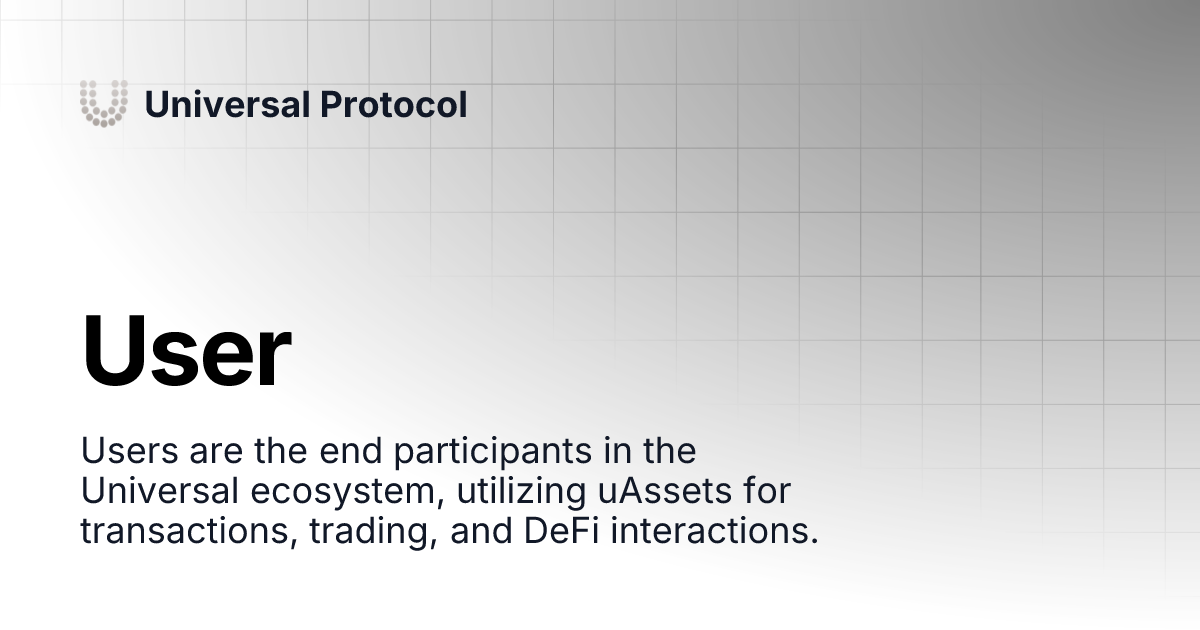 Universal Protocol

User

Users are the end participants in the Universal ecosystem, utilizing uAssets for transactions, trading, and DeFi interactions.